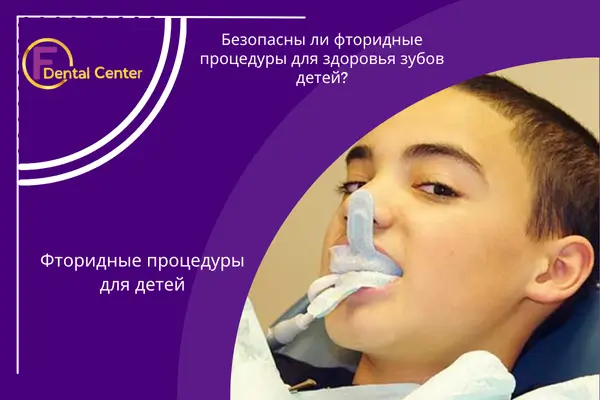 F Dental Center

Безопасны ли фторидные процедуры для здоровья зубов детей?

Фторидные процедуры для детей